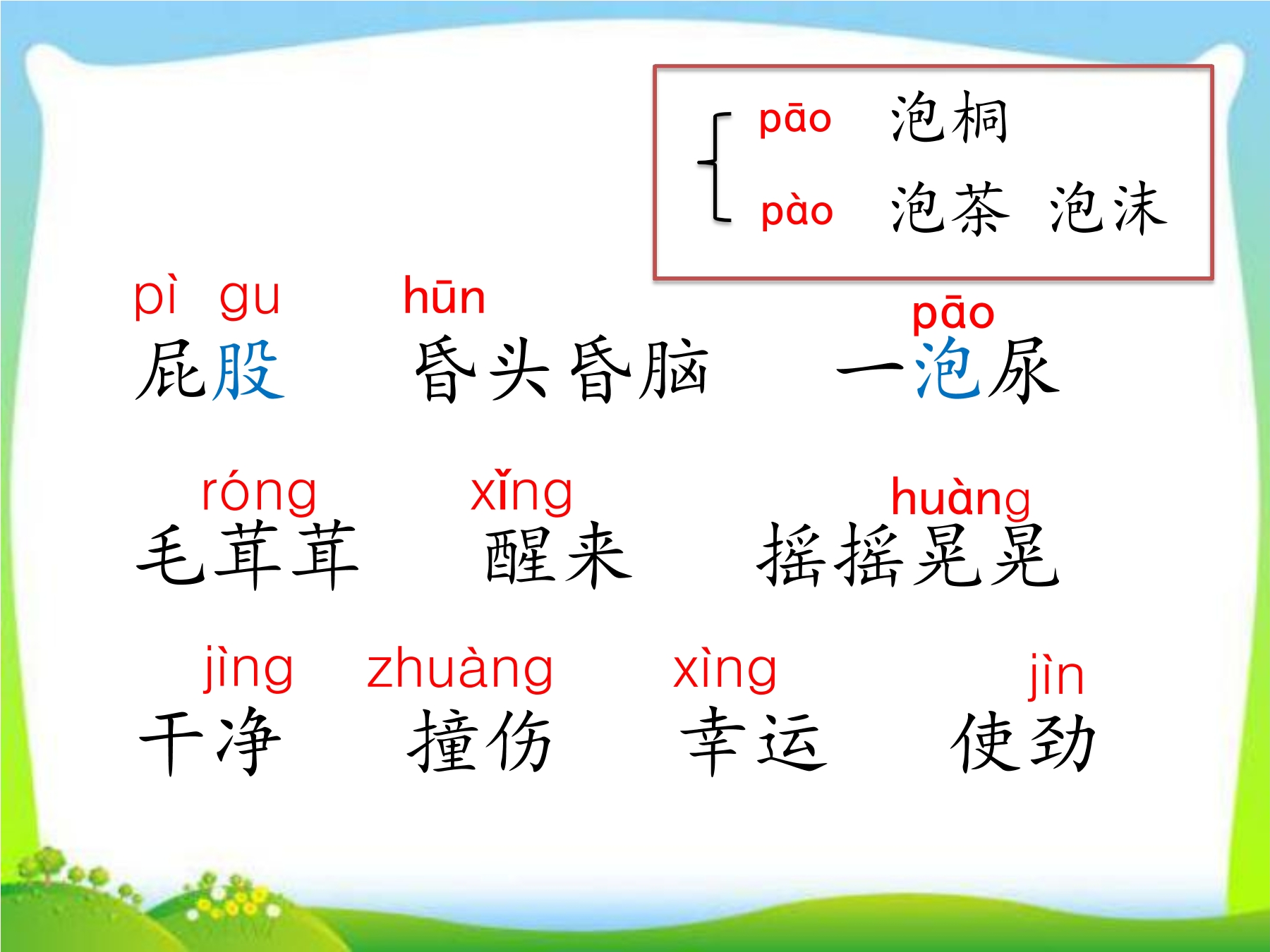 pāo 泡桐
pào 泡茶 泡沫

pì gu
屁股

hūn
昏头昏脑

pāo
一泡尿

róng
毛茸茸

xǐng
醒来

huàng
摇摇晃晃

jìng
干净

zhuàng
撞伤

xìng
幸运

jìn
使劲